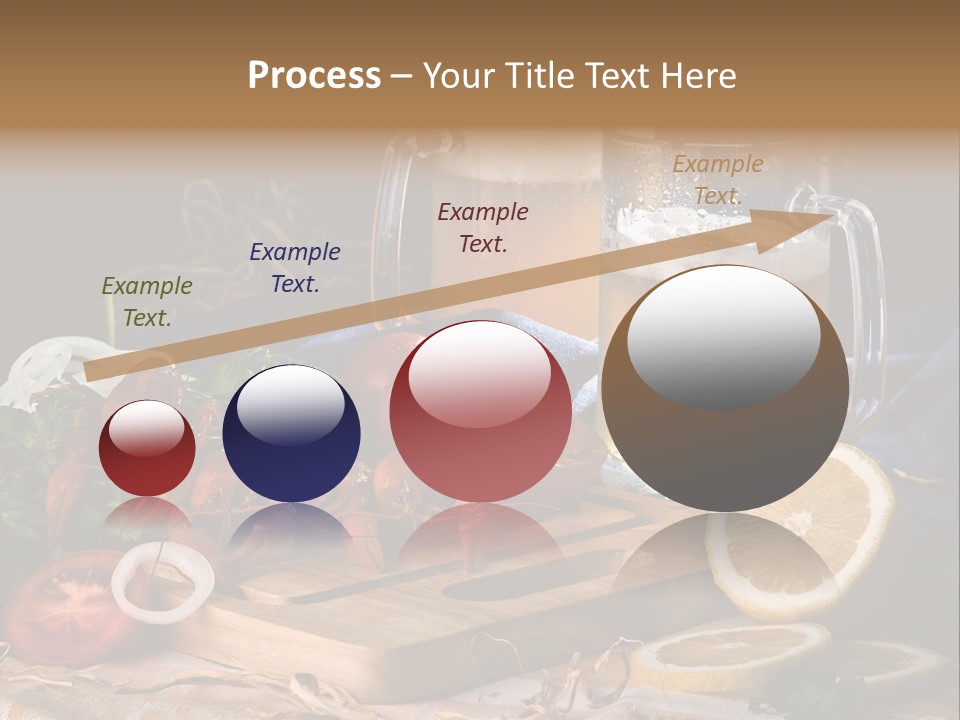 Process – Your Title Text Here

Example Text.

Example Text.

Example Text.

Example Text.